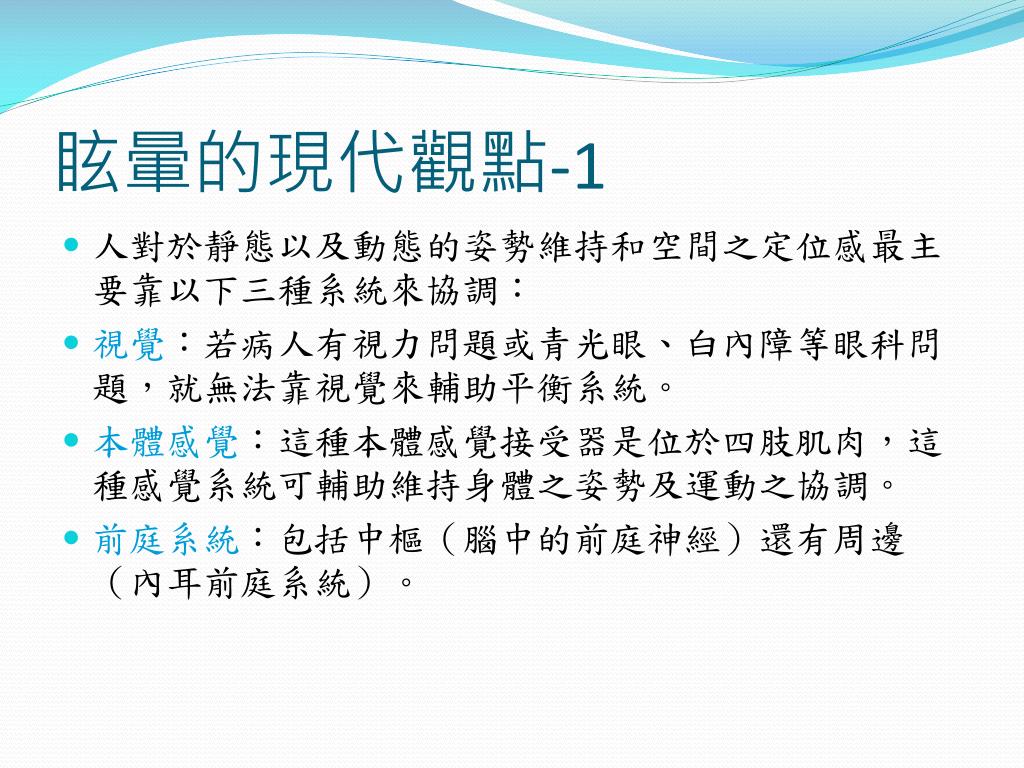 眩暈的現代觀點-1

人對於靜態以及動態的姿勢維持和空間之定位感最主要靠以下三種系統來協調：

視覺：若病人有視力問題或青光眼、白內障等眼科問題，就無法靠視覺來輔助平衡系統。

本體感覺：這種本體感覺接受器是位於四肢肌肉，這種感覺系統可輔助維持身體之姿勢及運動之協調。

前庭系統：包括中樞（腦中的前庭神經）還有周邊（內耳前庭系統）。